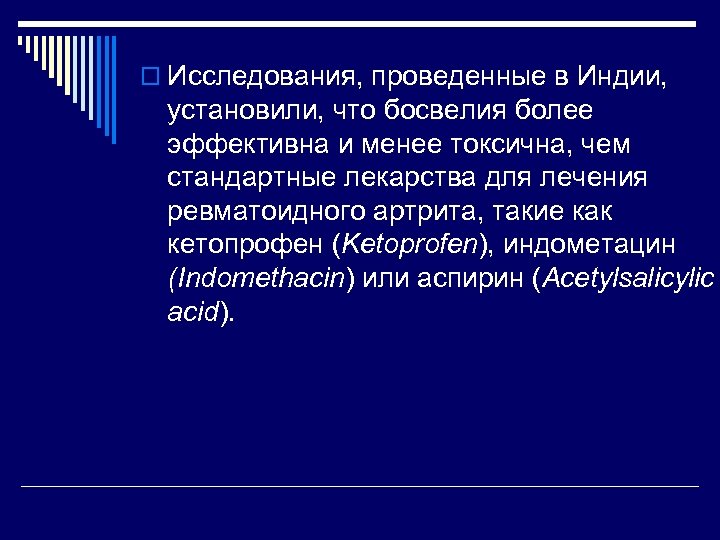 Исследования, проведенные в Индии, установили, что босвелия более эффективна и менее токсична, чем стандартные лекарства для лечения ревматоидного артрита, такие как кетопрофен (Ketoprofen), индометацин (Indomethacin) или аспирин (Acetylsalicylic acid).